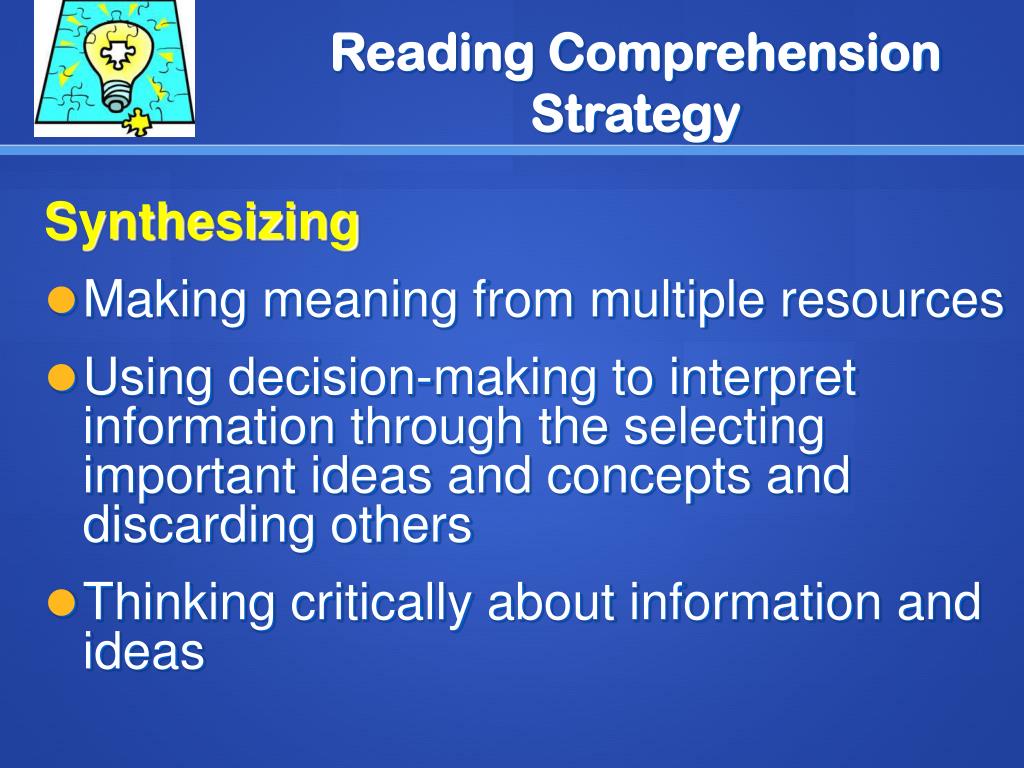 Reading Comprehension Strategy

Synthesizing

Making meaning from multiple resources

Using decision-making to interpret information through the selecting important ideas and concepts and discarding others

Thinking critically about information and ideas